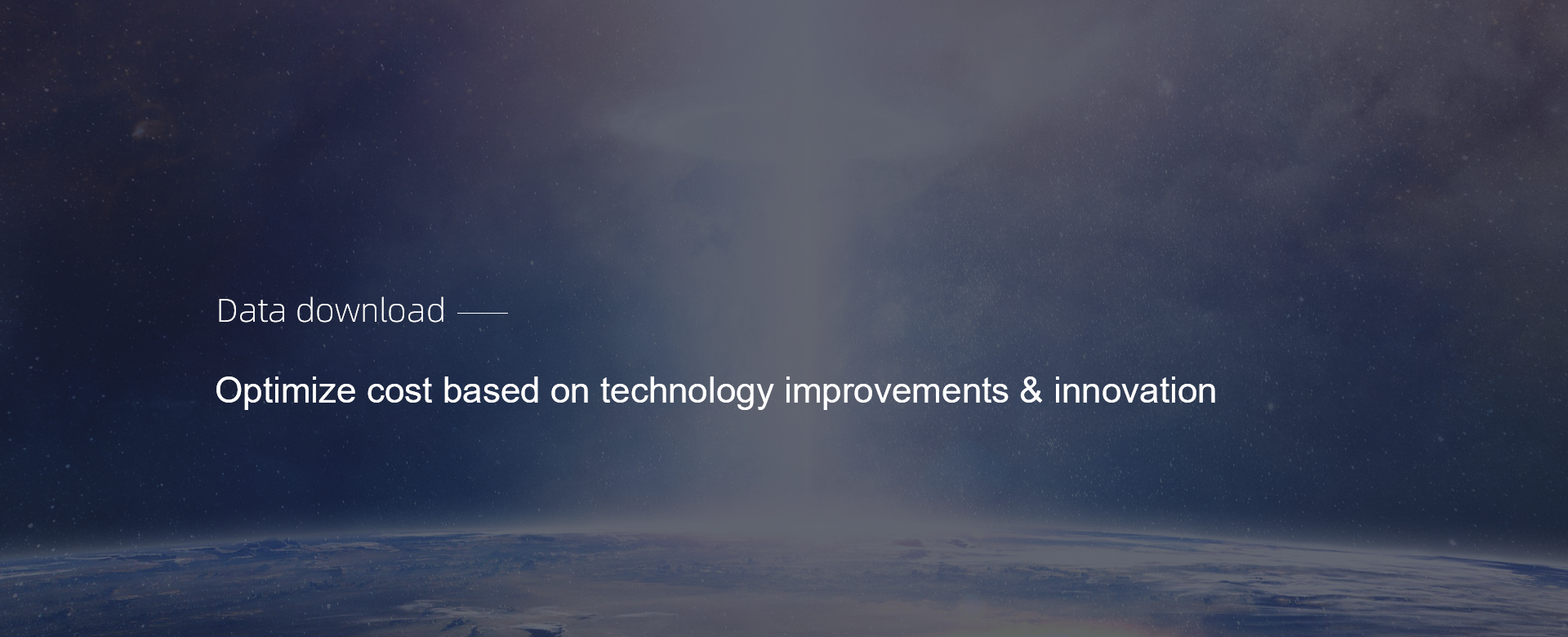 Data download

Optimize cost based on technology improvements & innovation